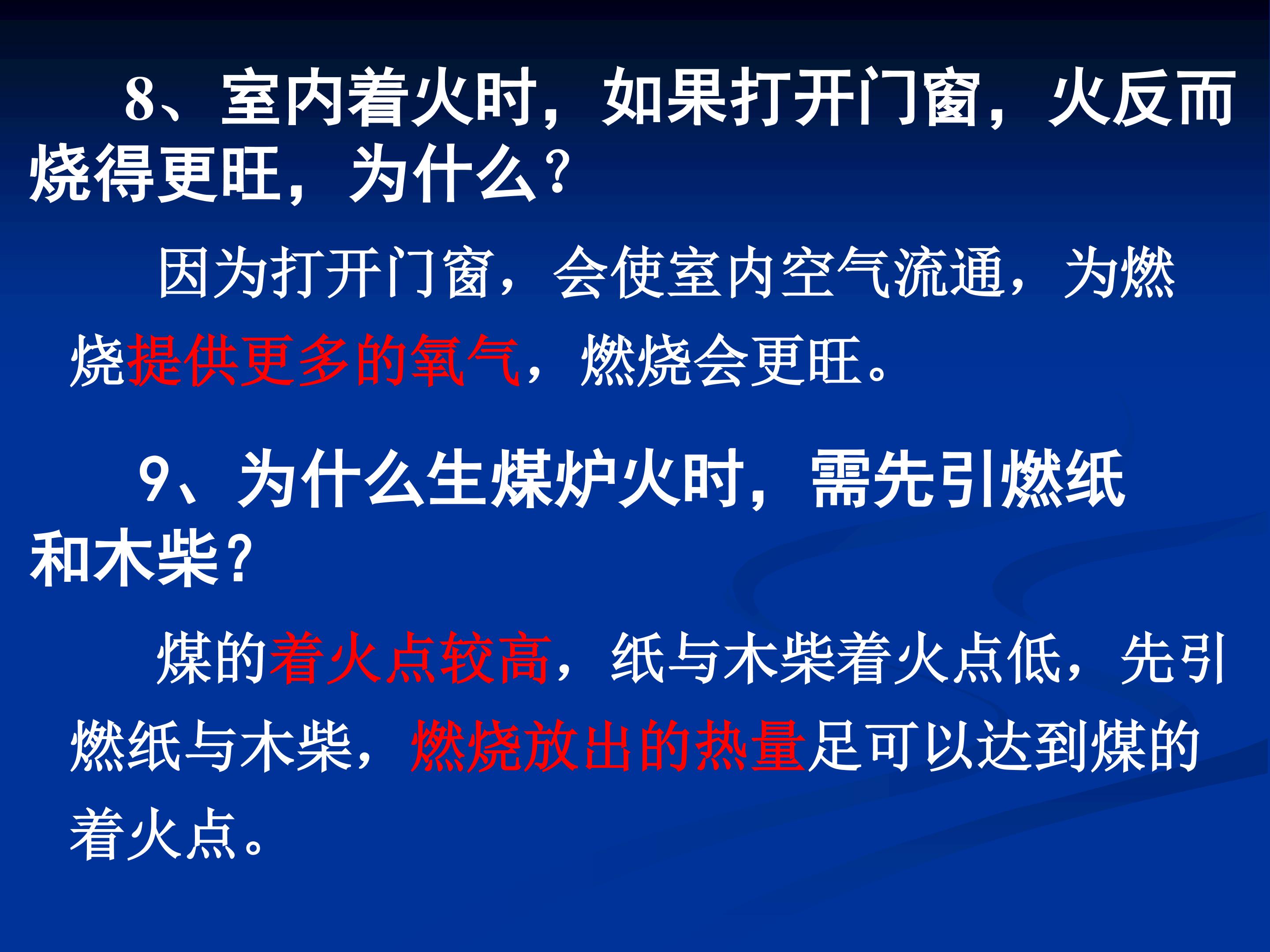 8、室内着火时，如果打开门窗，火反而烧得更旺，为什么？

因为打开门窗，会使室内空气流通，为燃烧提供更多的氧气，燃烧会更旺。

9、为什么生煤炉火时，需先引燃纸和木柴？

煤的着火点较高，纸与木柴着火点低，先引燃纸与木柴，燃烧放出的热量足可以达到煤的着火点。